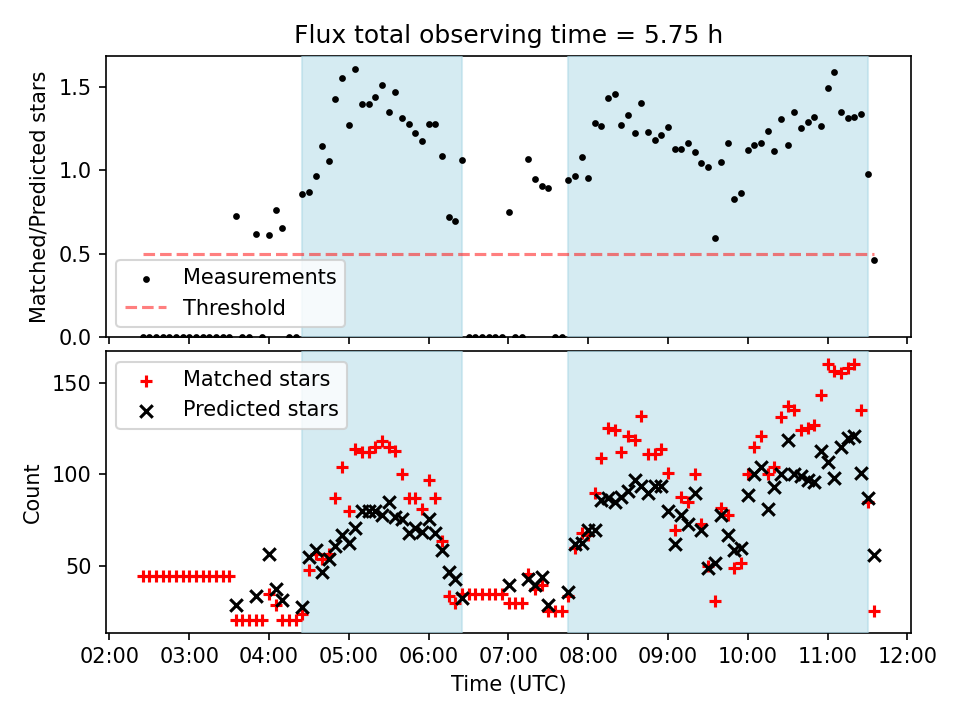 Flux total observing time = 5.75 h

Matched/Predicted stars

1.5
1.0
0.5
0.0

Measurements
Threshold

Count

150
100
50

Matched stars
Predicted stars

02:00 03:00 04:00 05:00 06:00 07:00 08:00 09:00 10:00 11:00 12:00

Time (UTC)